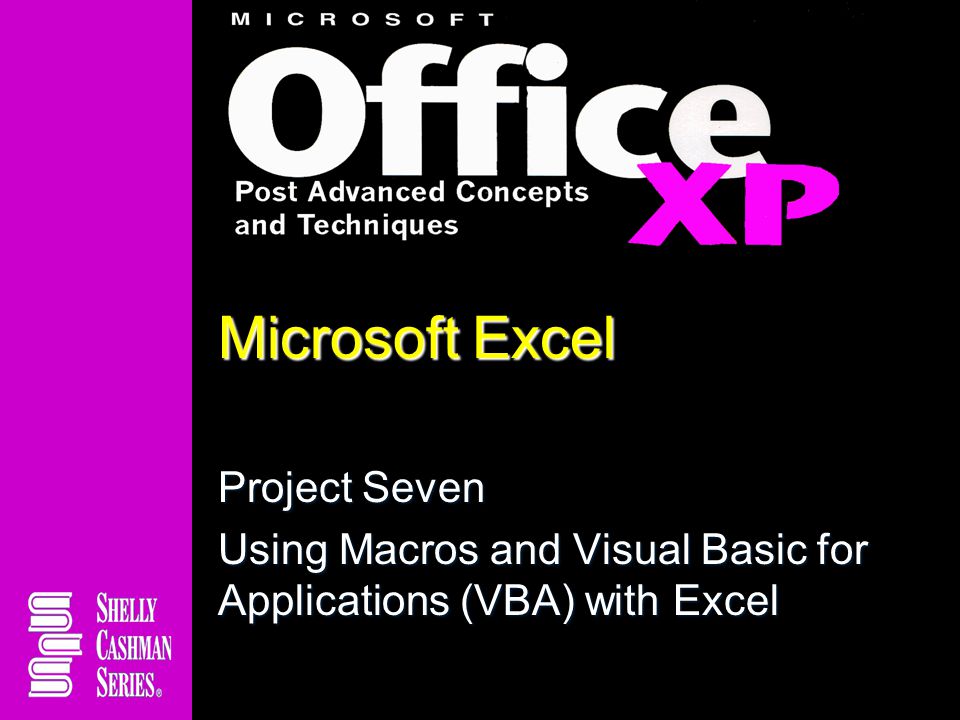 MICROSOFT
Office XP
Post Advanced Concepts and Techniques

Microsoft Excel

Project Seven

Using Macros and Visual Basic for Applications (VBA) with Excel

SHELLY CASHMAN SERIES®